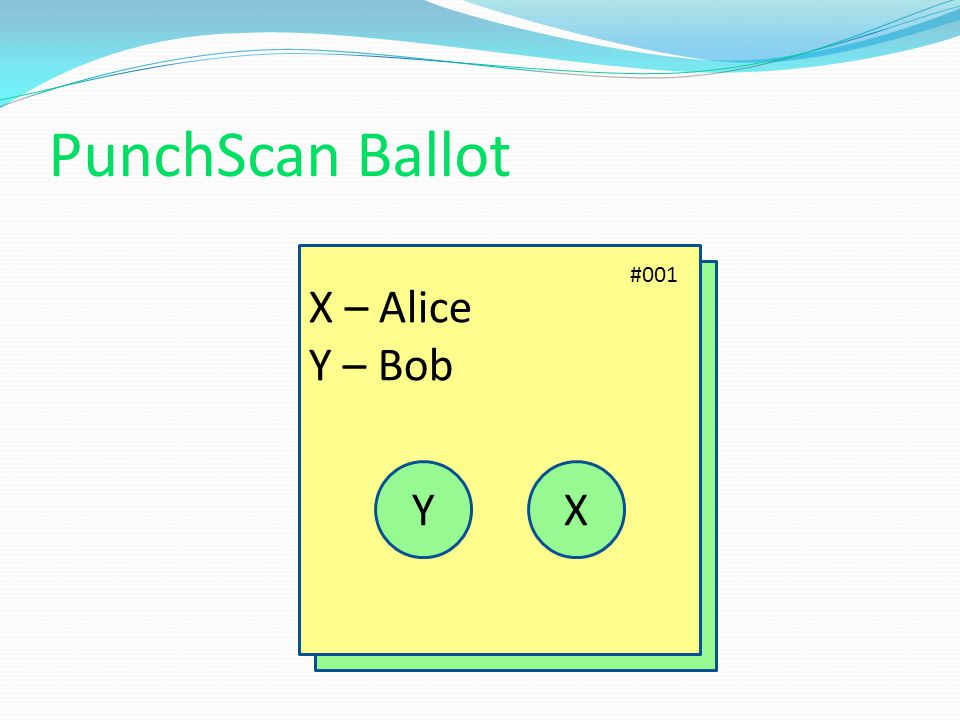 PunchScan Ballot

#001

X – Alice
Y – Bob

Y

X